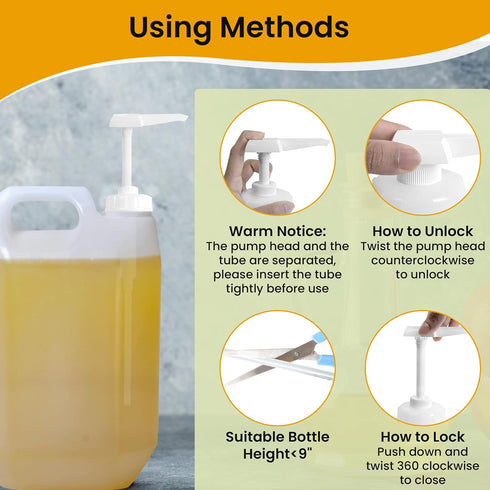 Using Methods

Warm Notice:
The pump head and the tube are separated, please insert the tube tightly before use

How to Unlock
Twist the pump head counterclockwise to unlock

Suitable Bottle Height<9"

How to Lock
Push down and twist 360 clockwise to close